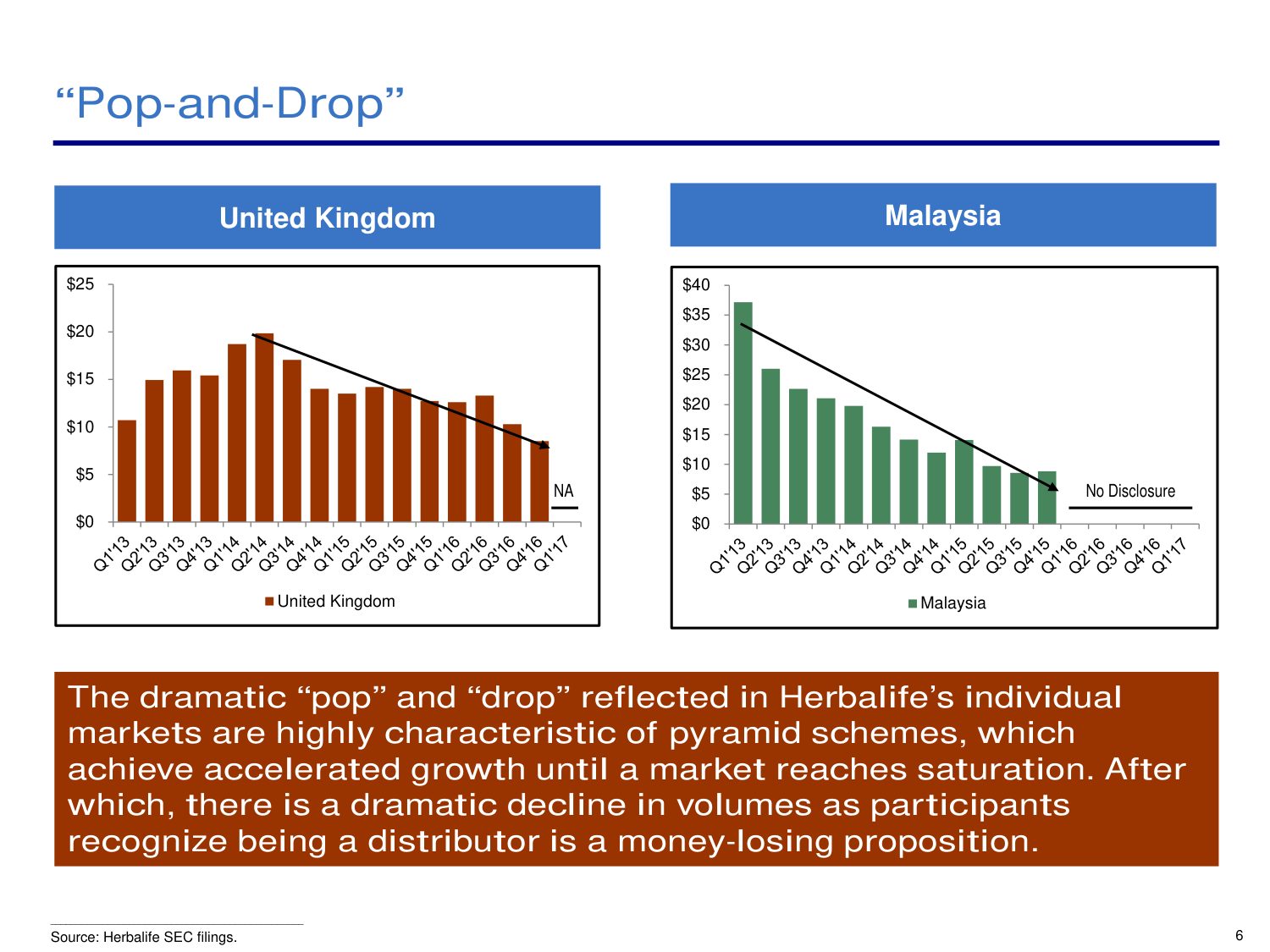 “Pop-and-Drop”

United Kingdom

$25
$20
$15
$10
$5
$0

NA

Q1'13 Q2'13 Q3'13 Q4'13 Q1'14 Q2'14 Q3'14 Q4'14 Q1'15 Q2'15 Q3'15 Q4'15 Q1'16 Q2'16 Q3'16 Q4'16 Q1'17

United Kingdom

Malaysia

$40
$35
$30
$25
$20
$15
$10
$5
$0

No Disclosure

Q1'13 Q2'13 Q3'13 Q4'13 Q1'14 Q2'14 Q3'14 Q4'14 Q1'15 Q2'15 Q3'15 Q4'15 Q1'16 Q2'16 Q3'16 Q4'16 Q1'17

Malaysia

The dramatic “pop” and “drop” reflected in Herbalife’s individual markets are highly characteristic of pyramid schemes, which achieve accelerated growth until a market reaches saturation. After which, there is a dramatic decline in volumes as participants recognize being a distributor is a money-losing proposition.

Source: Herbalife SEC filings.

6